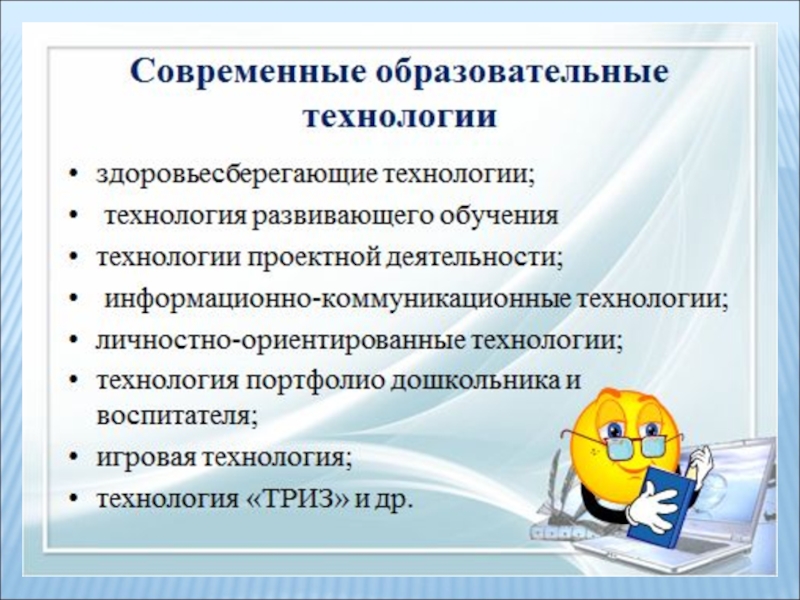 Современные образовательные технологии

• здоровьесберегающие технологии;
• технология развивающего обучения
• технологии проектной деятельности;
• информационно-коммуникационные технологии;
• личностно-ориентированные технологии;
• технология портфолио дошкольника и воспитателя;
• игровая технология;
• технология «ТРИЗ» и др.